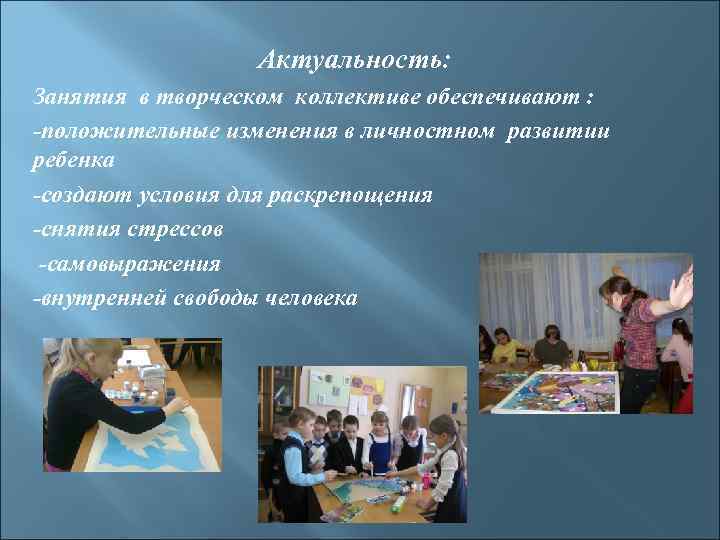 Актуальность:

Занятия в творческом коллективе обеспечивают :

-положительные изменения в личностном развитии ребенка

-создают условия для раскрепощения

-снятия стрессов

-самовыражения

-внутренней свободы человека